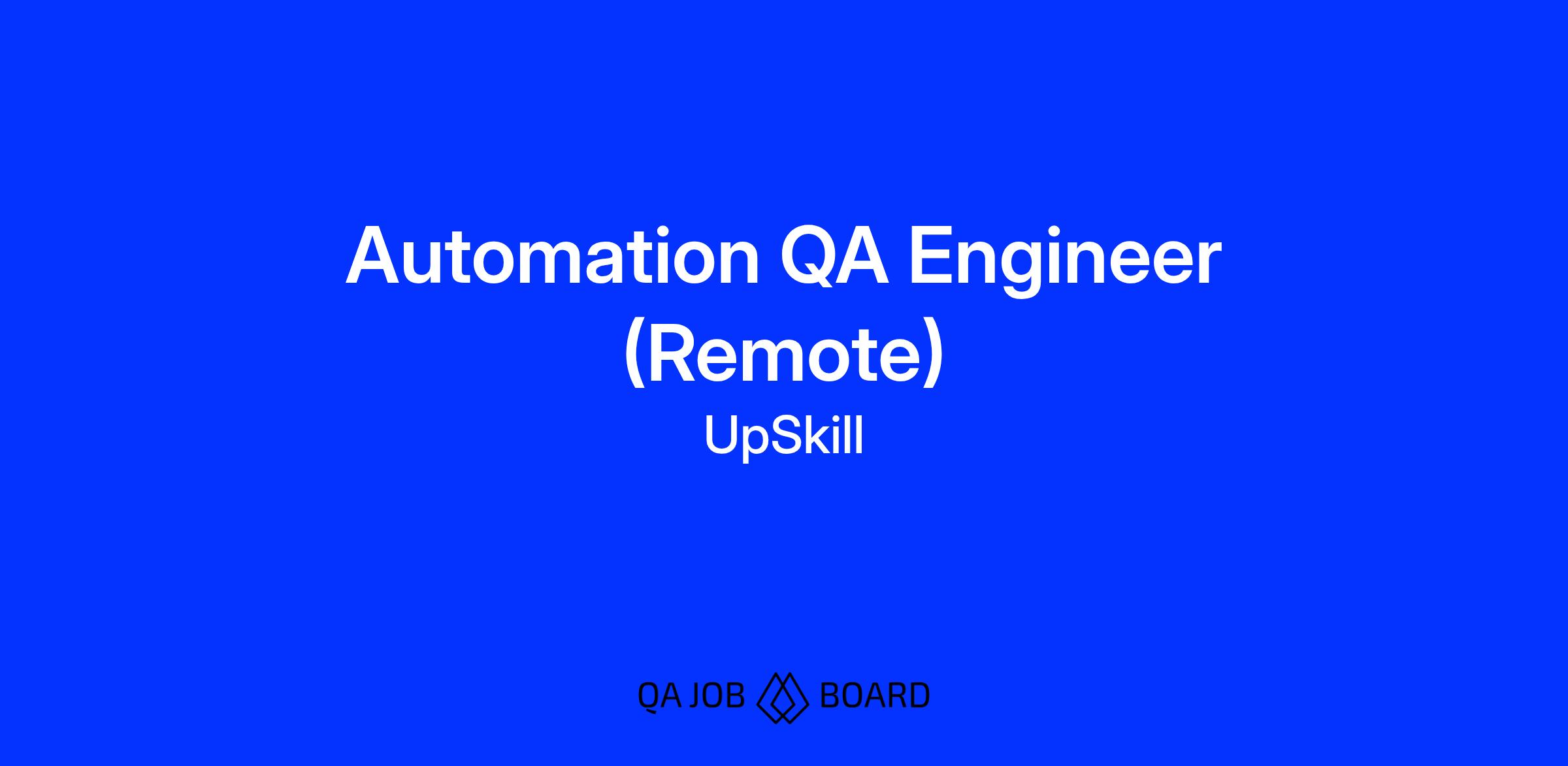 Automation QA Engineer (Remote)

UpSkill

QA JOB BOARD